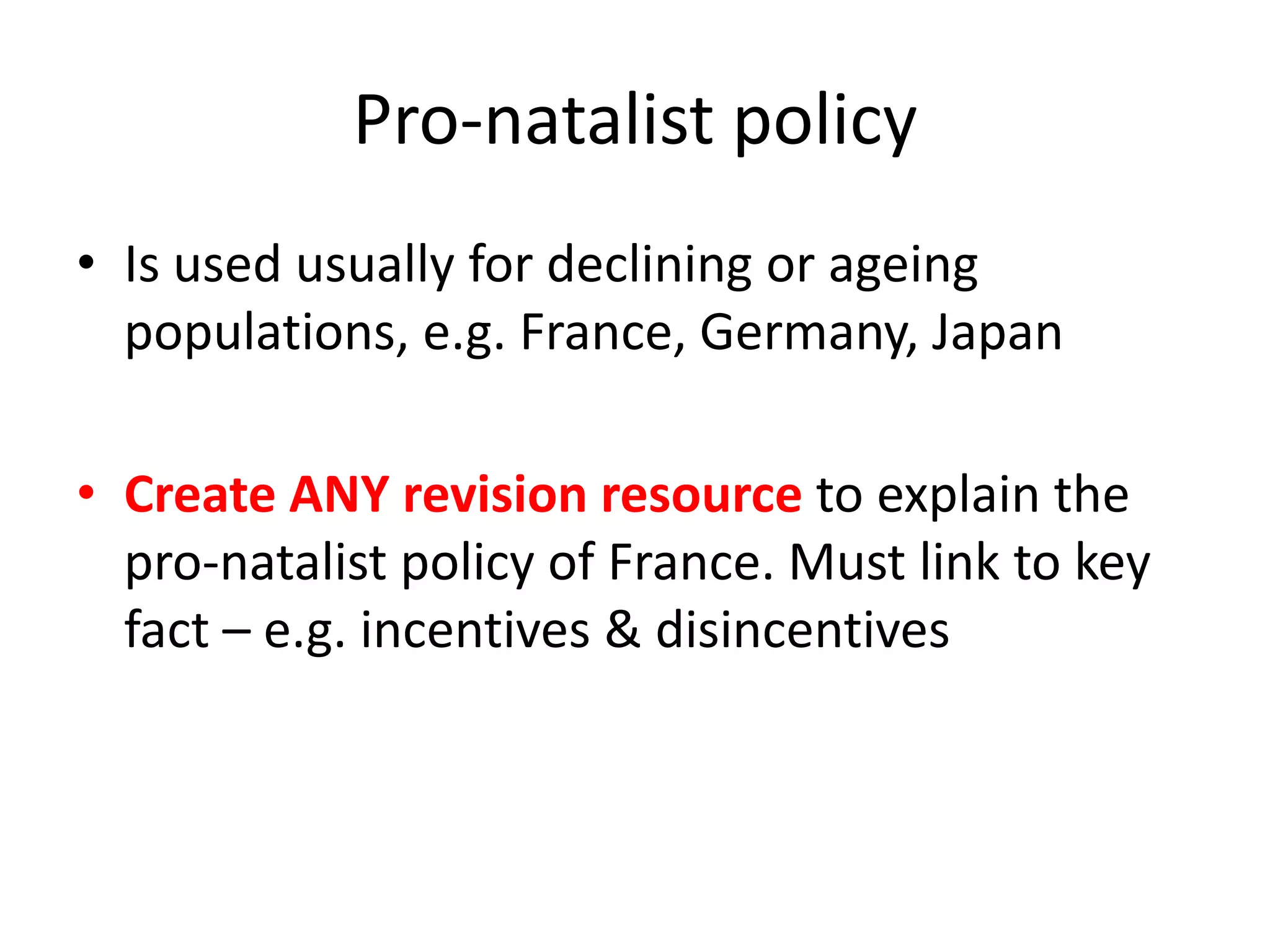 Pro-natalist policy

• Is used usually for declining or ageing populations, e.g. France, Germany, Japan

• Create ANY revision resource to explain the pro-natalist policy of France. Must link to key fact – e.g. incentives & disincentives